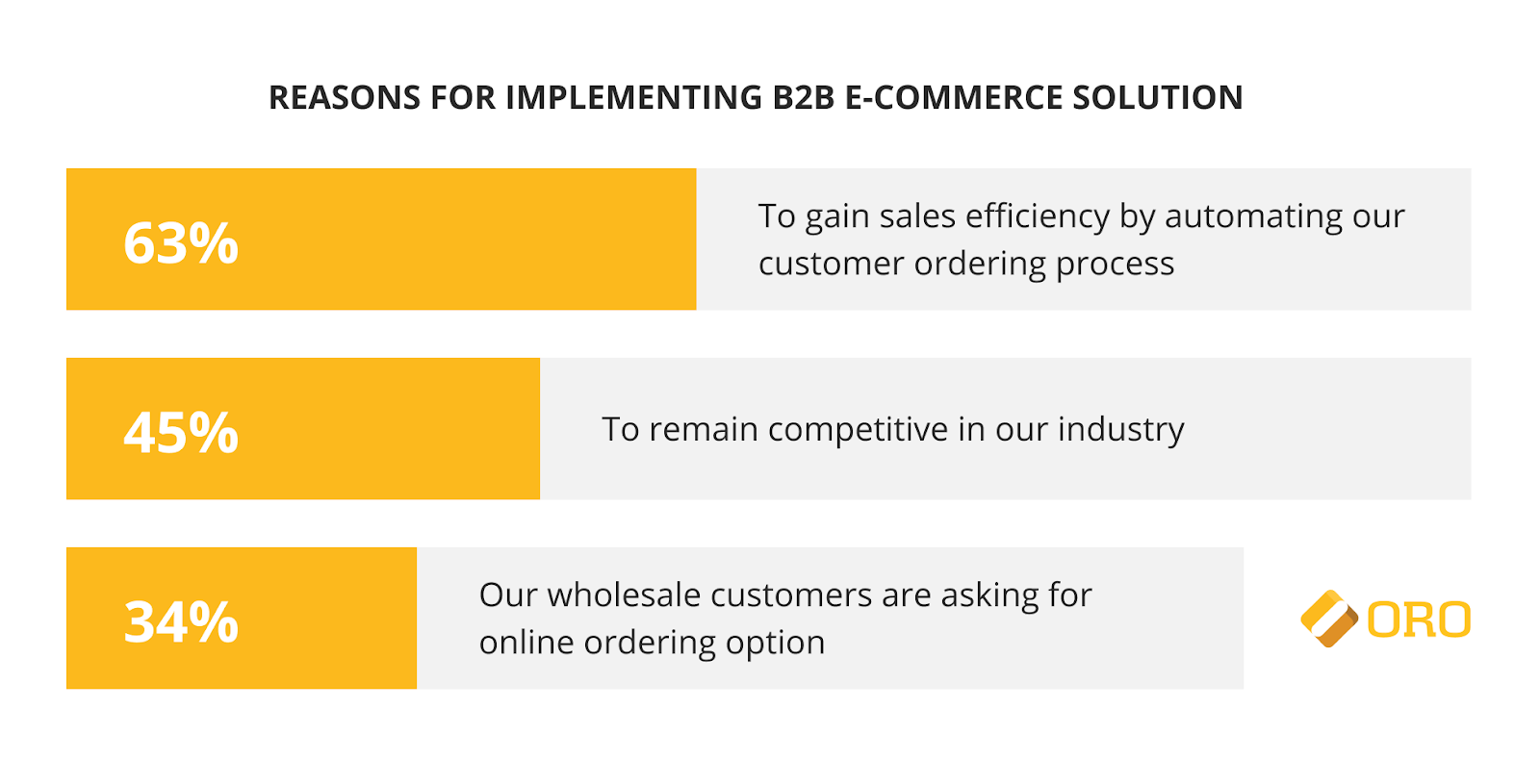 REASONS FOR IMPLEMENTING B2B E-COMMERCE SOLUTION

63%

To gain sales efficiency by automating our customer ordering process

45%

To remain competitive in our industry

34%

Our wholesale customers are asking for online ordering option

ORO